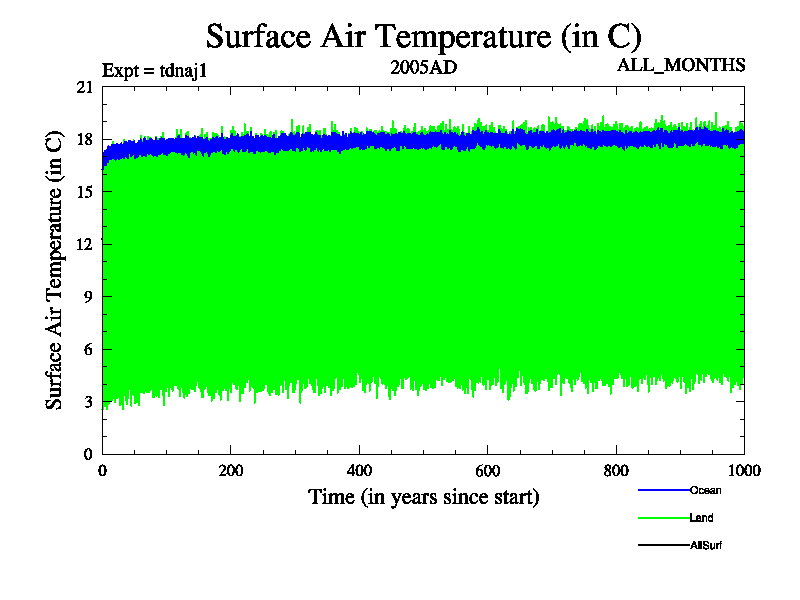 Surface Air Temperature (in C)

Expt = tdnaj1

2005AD

ALL_MONTHS

Surface Air Temperature (in C)

21
18
15
12
9
6
3
0

0
200
400
600
800
1000

Time (in years since start)

Ocean

Land

AllSurf